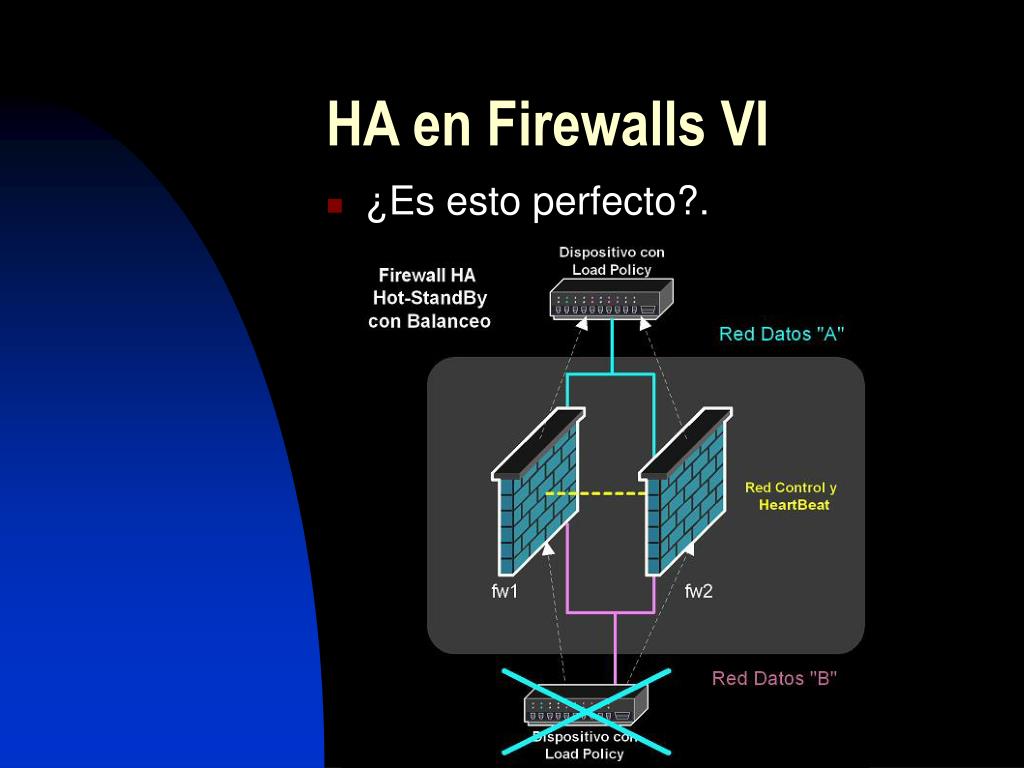 HA en Firewalls VI

¿Es esto perfecto?.

Firewall HA
Hot-StandBy
con Balanceo

Dispositivo con
Load Policy

Red Datos "A"

Red Control y
HeartBeat

fw1

fw2

Red Datos "B"

Dispositivo con
Load Policy